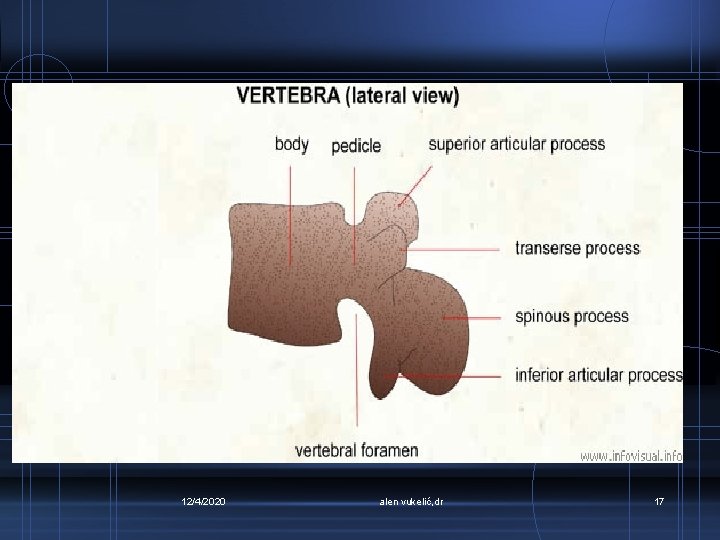 VERTEBRA (lateral view)

body

pedicle

superior articular process

transerse process

spinous process

inferior articular process

vertebral foramen

www.infovisual.info

12/4/2020

alen vukelić,dr

17